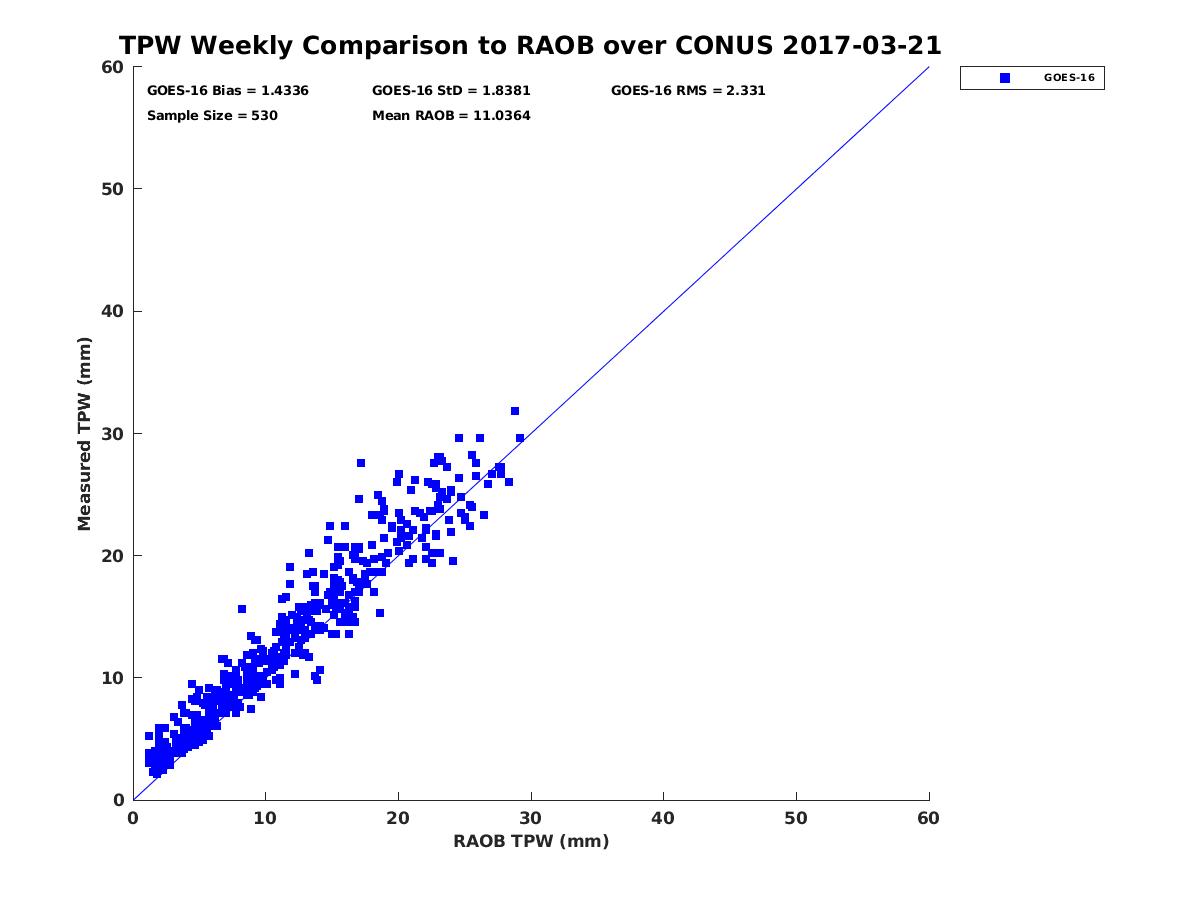 TPW Weekly Comparison to RAOB over CONUS 2017-03-21

GOES-16 Bias = 1.4336
GOES-16 StD = 1.8381
GOES-16 RMS = 2.331
Sample Size = 530
Mean RAOB = 11.0364

GOES-16

Measured TPW (mm)

60
50
40
30
20
10
0

0
10
20
30
40
50
60

RAOB TPW (mm)